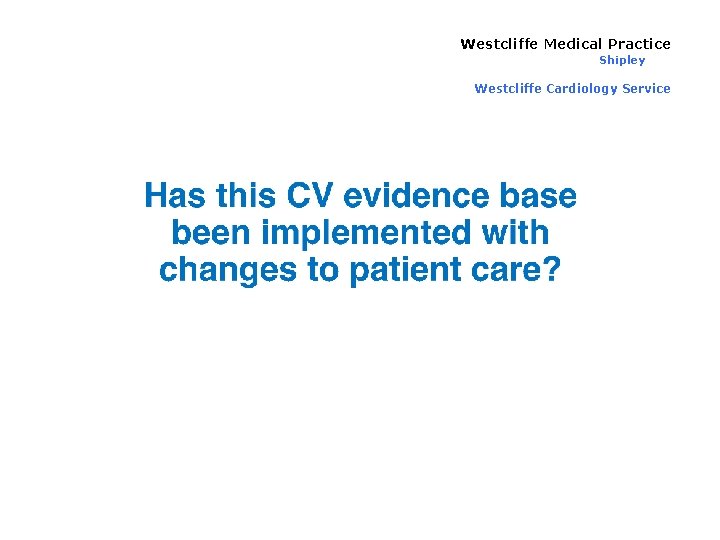 Westcliffe Medical Practice
Shipley

Westcliffe Cardiology Service

Has this CV evidence base been implemented with changes to patient care?